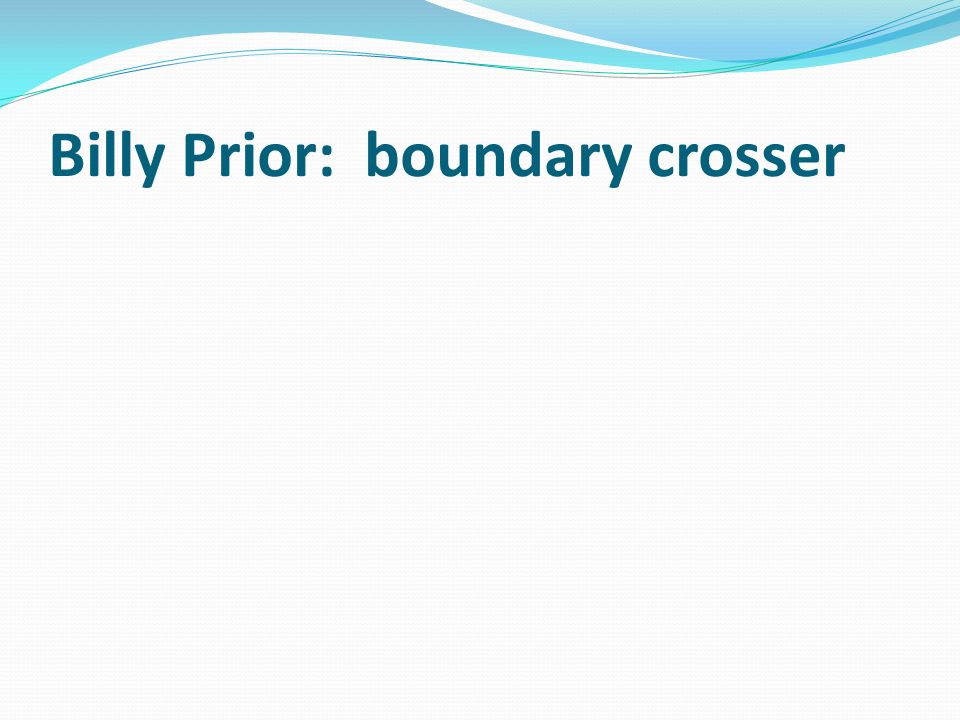 Billy Prior:  boundary crosser